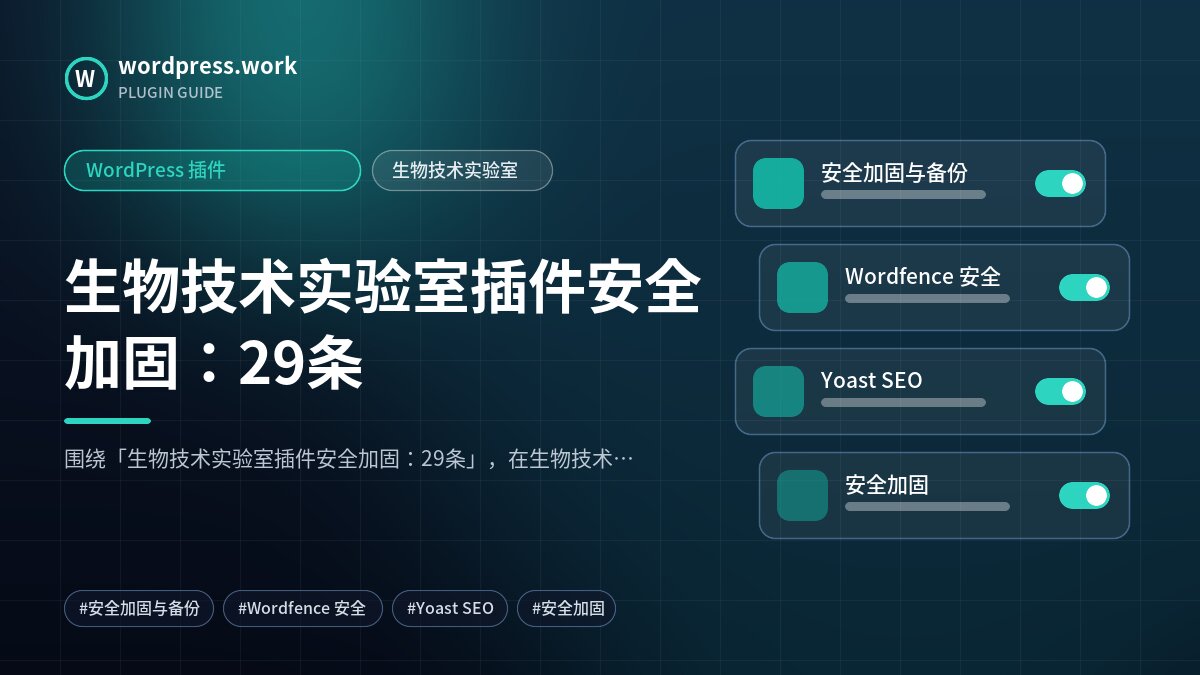 W wordpress.work
PLUGIN GUIDE

WordPress 插件 生物技术实验室

生物技术实验室插件安全加固：29条

围绕「生物技术实验室插件安全加固：29条」，在生物技术…

#安全加固与备份 #Wordfence 安全 #Yoast SEO #安全加固

安全加固与备份

Wordfence 安全

Yoast SEO

安全加固